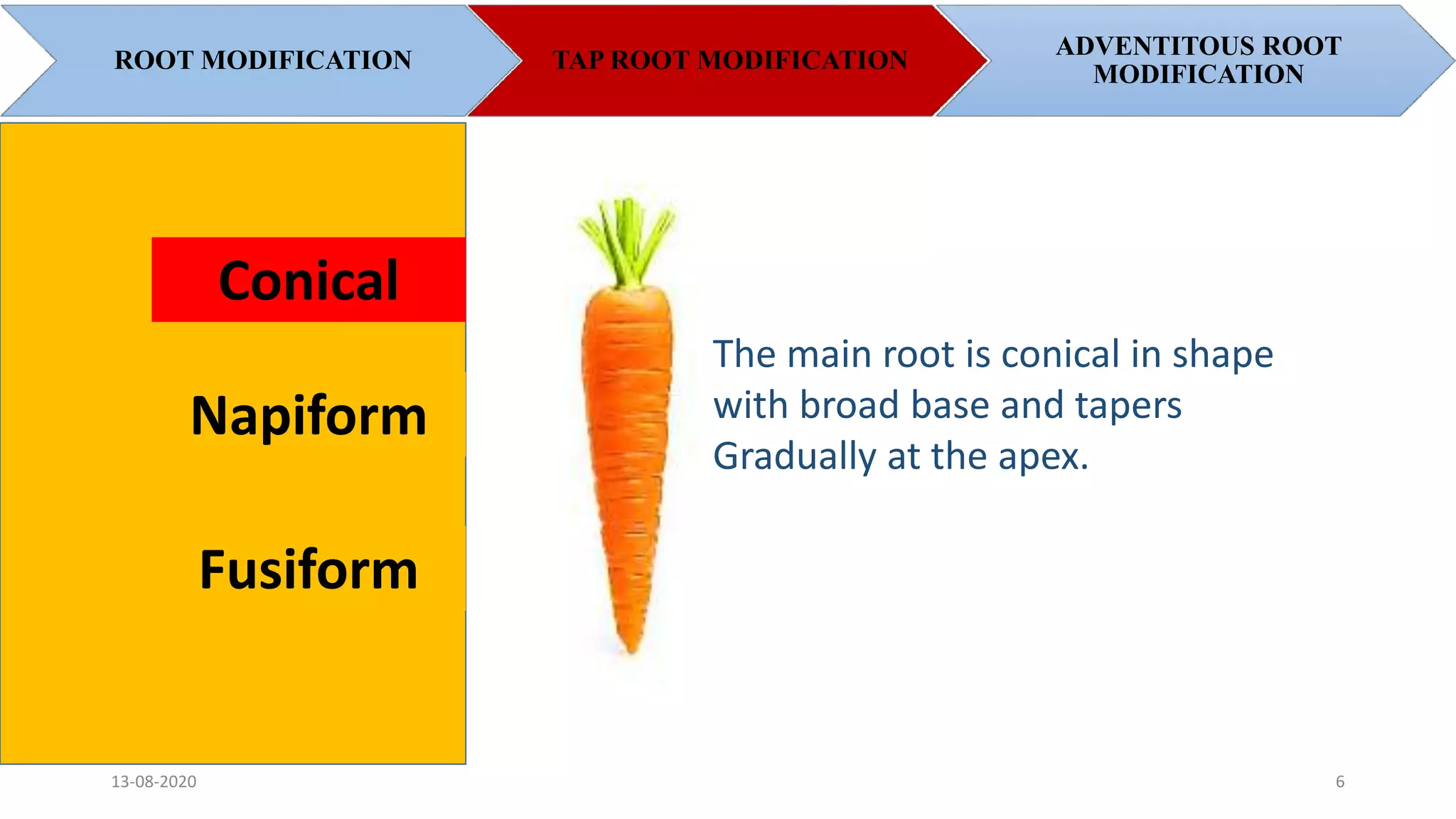 ROOT MODIFICATION

TAP ROOT MODIFICATION

ADVENTITOUS ROOT MODIFICATION

Conical

Napiform

Fusiform

The main root is conical in shape with broad base and tapers Gradually at the apex.

13-08-2020

6